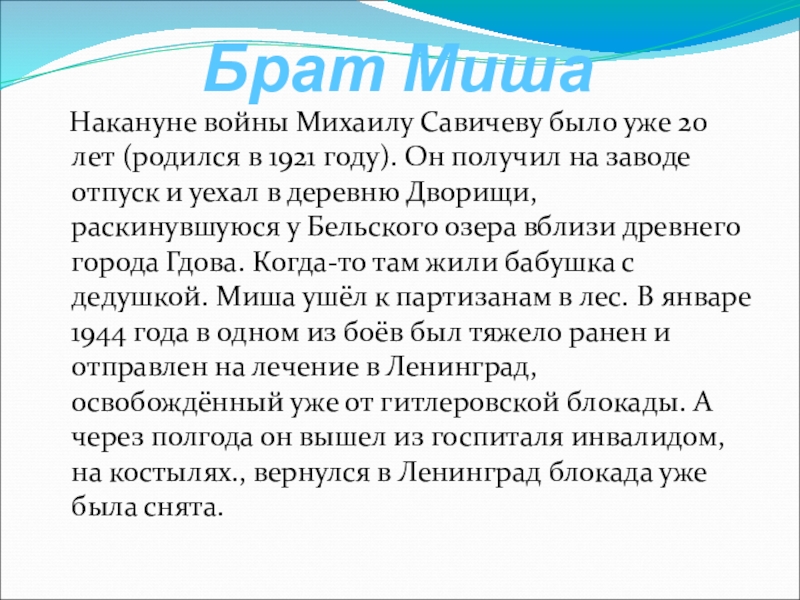 Брат Миша

Накануне войны Михаилу Савичеву было уже 20 лет (родился в 1921 году). Он получил на заводе отпуск и уехал в деревню Дворищи, раскинувшуюся у Бельского озера вблизи древнего города Гдова. Когда-то там жили бабушка с дедушкой. Миша ушёл к партизанам в лес. В январе 1944 года в одном из боёв был тяжело ранен и отправлен на лечение в Ленинград, освобождённый уже от гитлеровской блокады. А через полгода он вышел из госпиталя инвалидом, на костылях., вернулся в Ленинград блокада уже была снята.